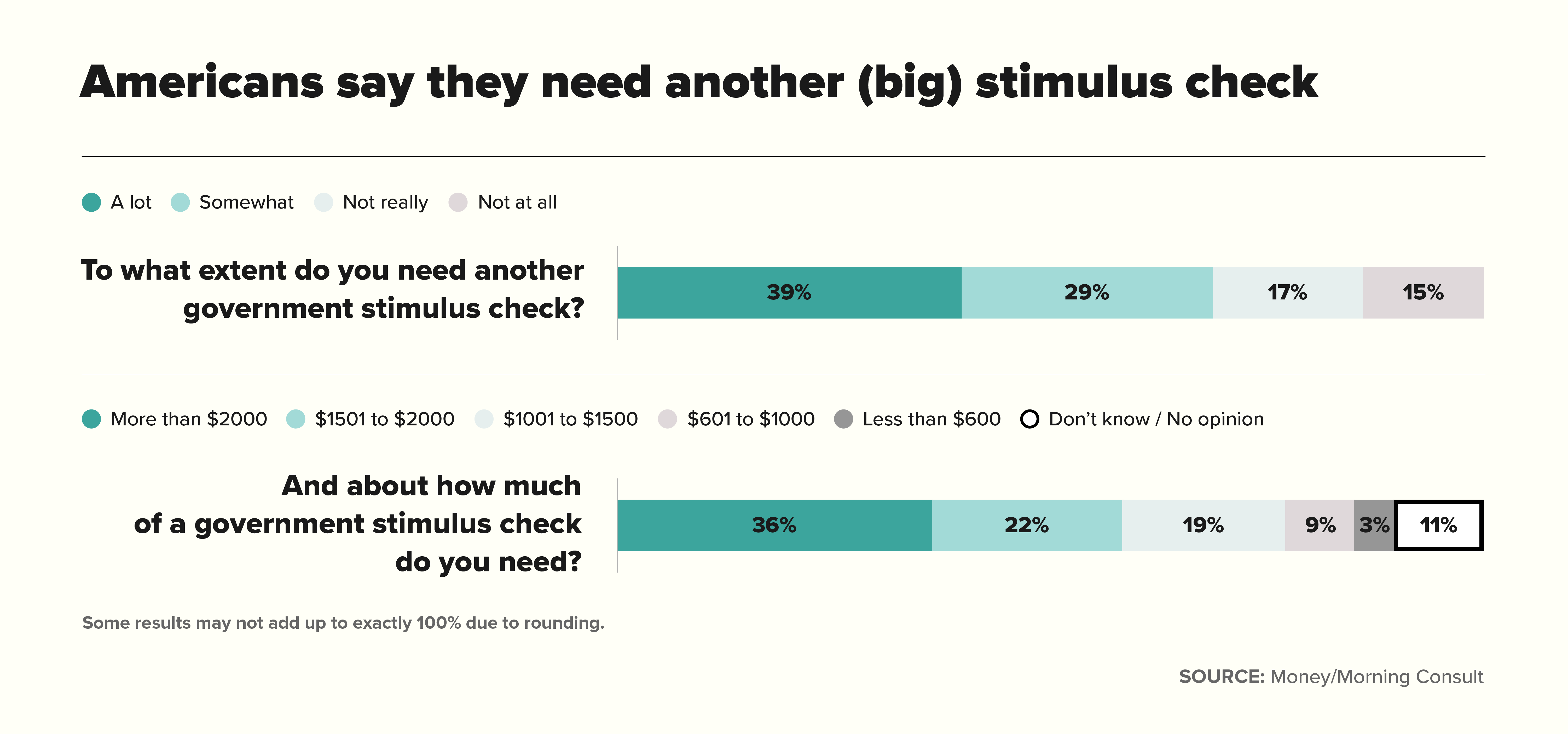 Americans say they need another (big) stimulus check

A lot Somewhat Not really Not at all

To what extent do you need another government stimulus check?

39% 29% 17% 15%

More than \$2000 \$1501 to \$2000 \$1001 to \$1500 \$601 to \$1000 Less than \$600 Don't know / No opinion

And about how much of a government stimulus check do you need?

36% 22% 19% 9% 3% 11%

Some results may not add up to exactly 100% due to rounding.

SOURCE: Money/Morning Consult